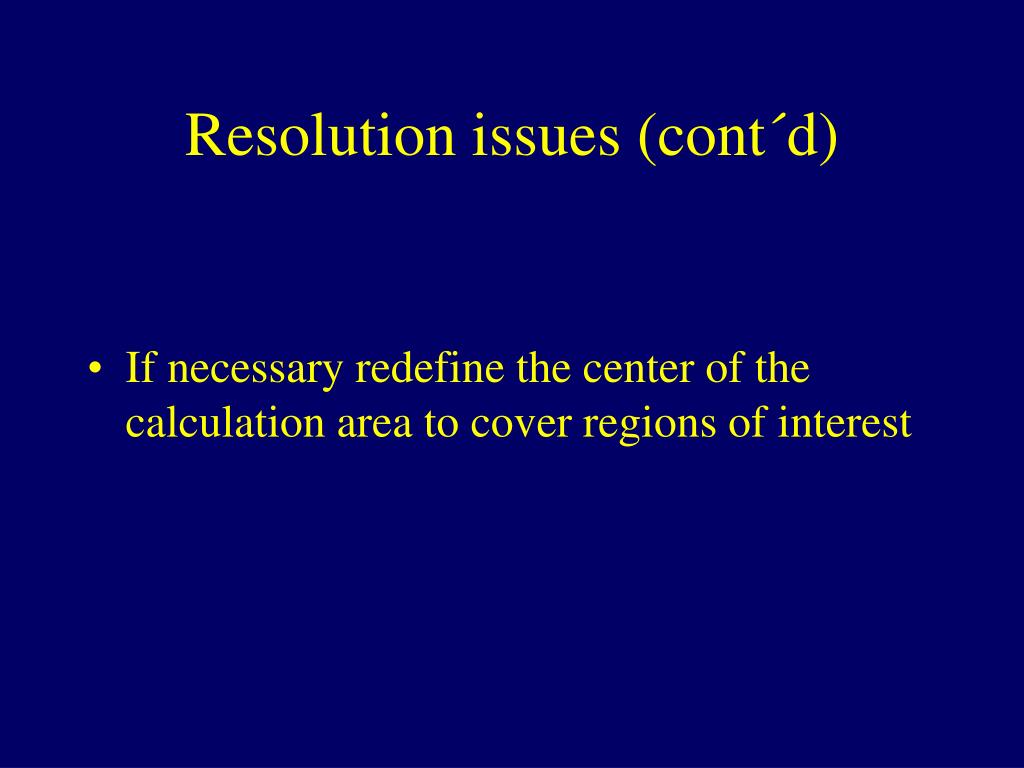 Resolution issues (cont´d)

• If necessary redefine the center of the calculation area to cover regions of interest